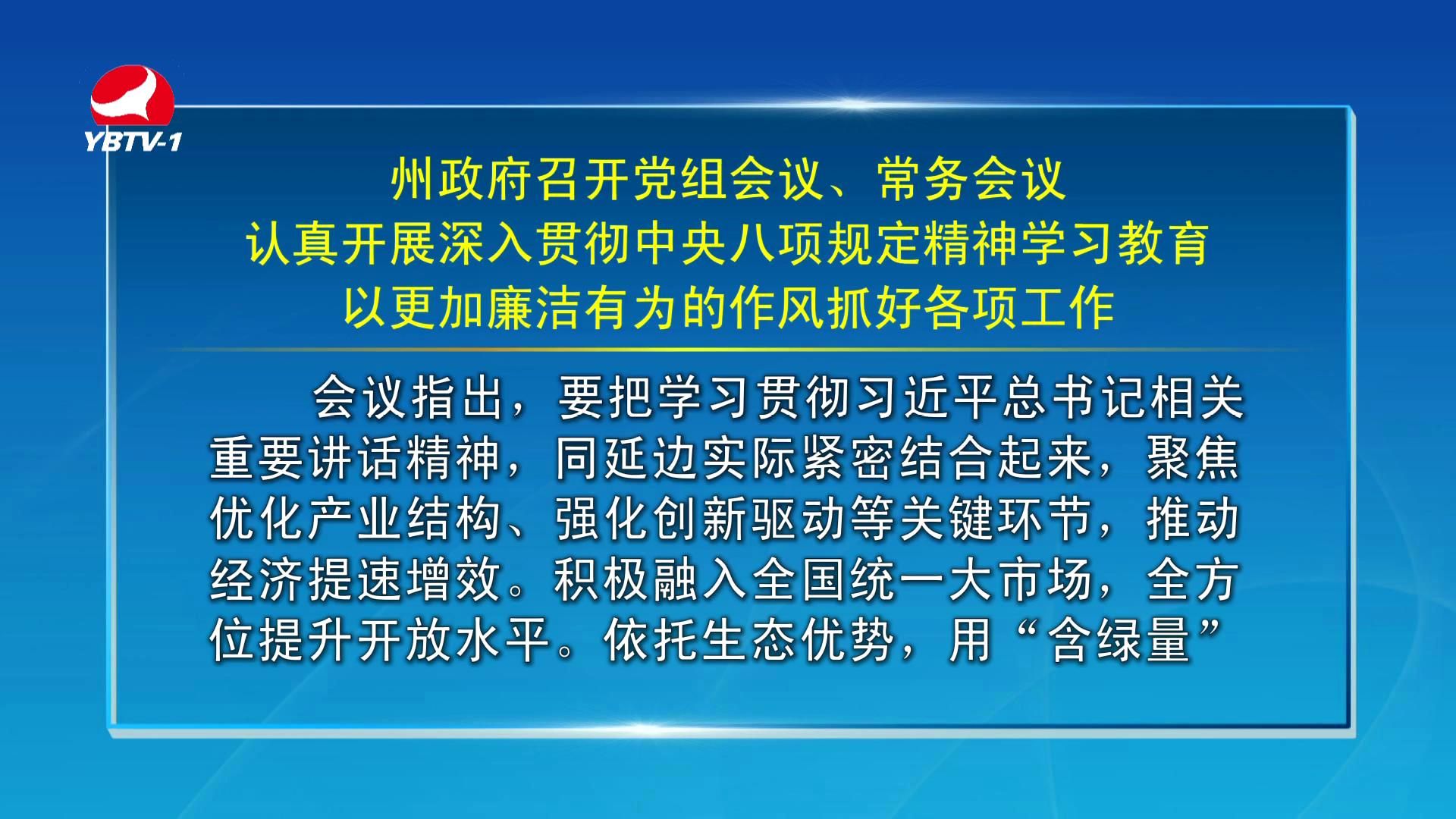 YBTV-1

州政府召开党组会议、常务会议
认真开展深入贯彻中央八项规定精神学习教育
以更加廉洁有为的作风抓好各项工作

会议指出，要把学习贯彻习近平总书记相关重要讲话精神，同延边实际紧密结合起来，聚焦优化产业结构、强化创新驱动等关键环节，推动经济提速增效。积极融入全国统一大市场，全方位提升开放水平。依托生态优势，用“含绿量”